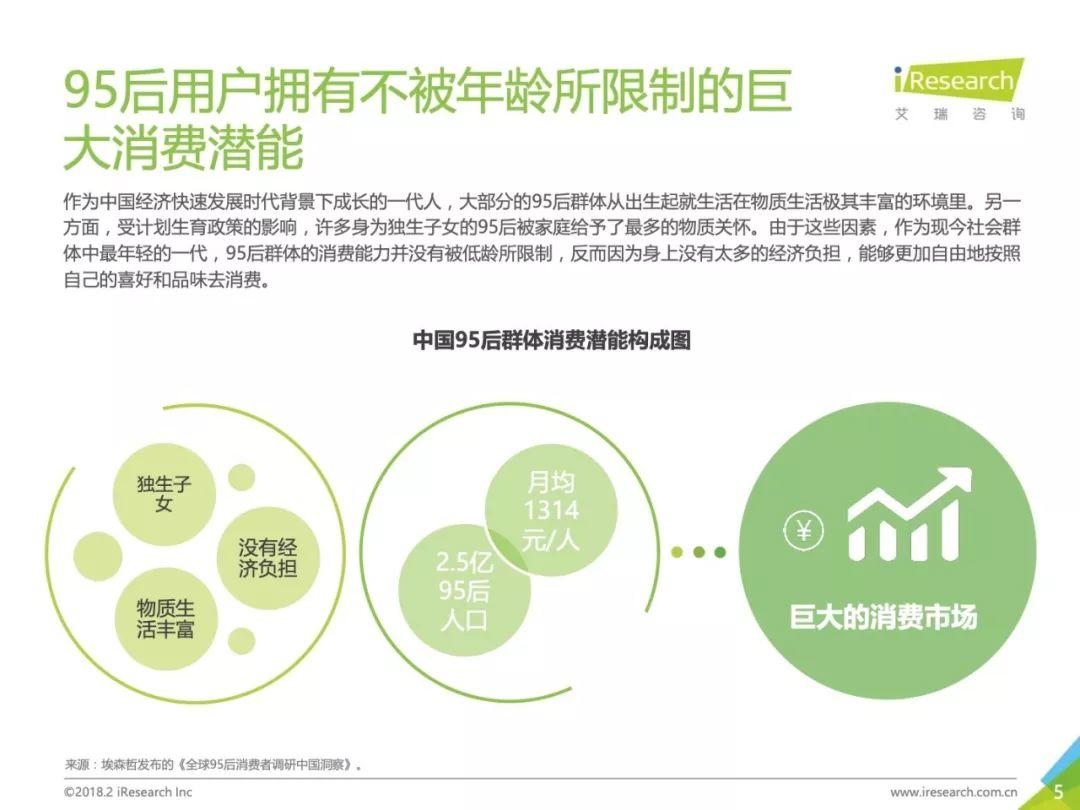 95后用户拥有不被年龄所限制的巨大消费潜能

iResearch
艾 瑞 咨 询

作为中国经济快速发展时代背景下成长的一代人，大部分的95后群体从出生起就生活在物质生活极其丰富的环境里。另一方面，受计划生育政策的影响，许多身为独生子女的95后被家庭给予了最多的物质关怀。由于这些因素，作为现今社会群体中最年轻的一代，95后群体的消费能力并没有被低龄所限制，反而因为身上没有太多的经济负担，能够更加自由地按照自己的喜好和品味去消费。

中国95后群体消费潜能构成图

独生子女

没有经济负担

物质生活丰富

月均1314元/人

2.5亿95后人口

¥

巨大的消费市场

来源：埃森哲发布的《全球95后消费者调研中国洞察》。

©2018.2 iResearch Inc

www.iresearch.com.cn

5